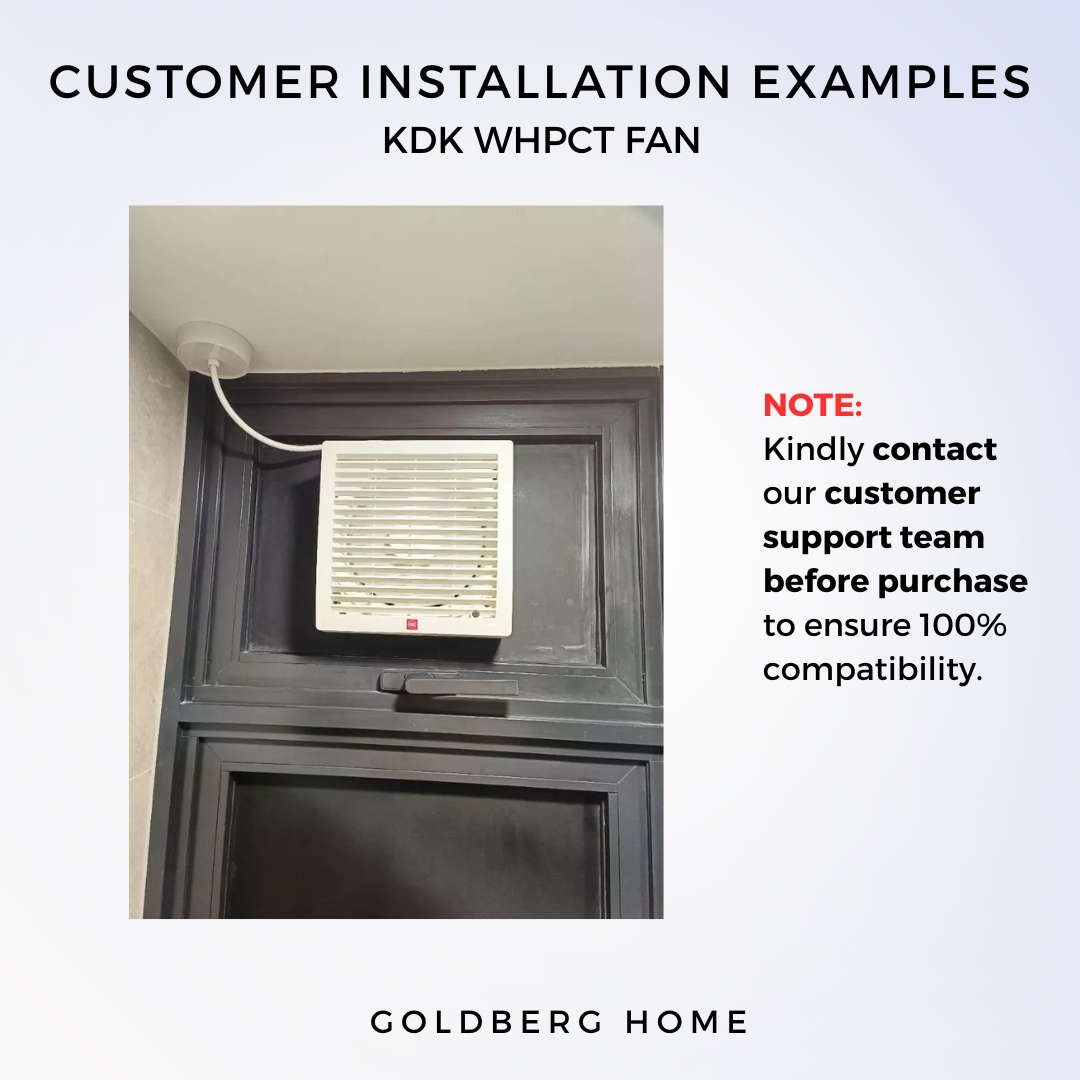 CUSTOMER INSTALLATION EXAMPLES
KDK WHPCT FAN

NOTE:
Kindly contact our customer support team before purchase to ensure 100% compatibility.

GOLDBERG HOME